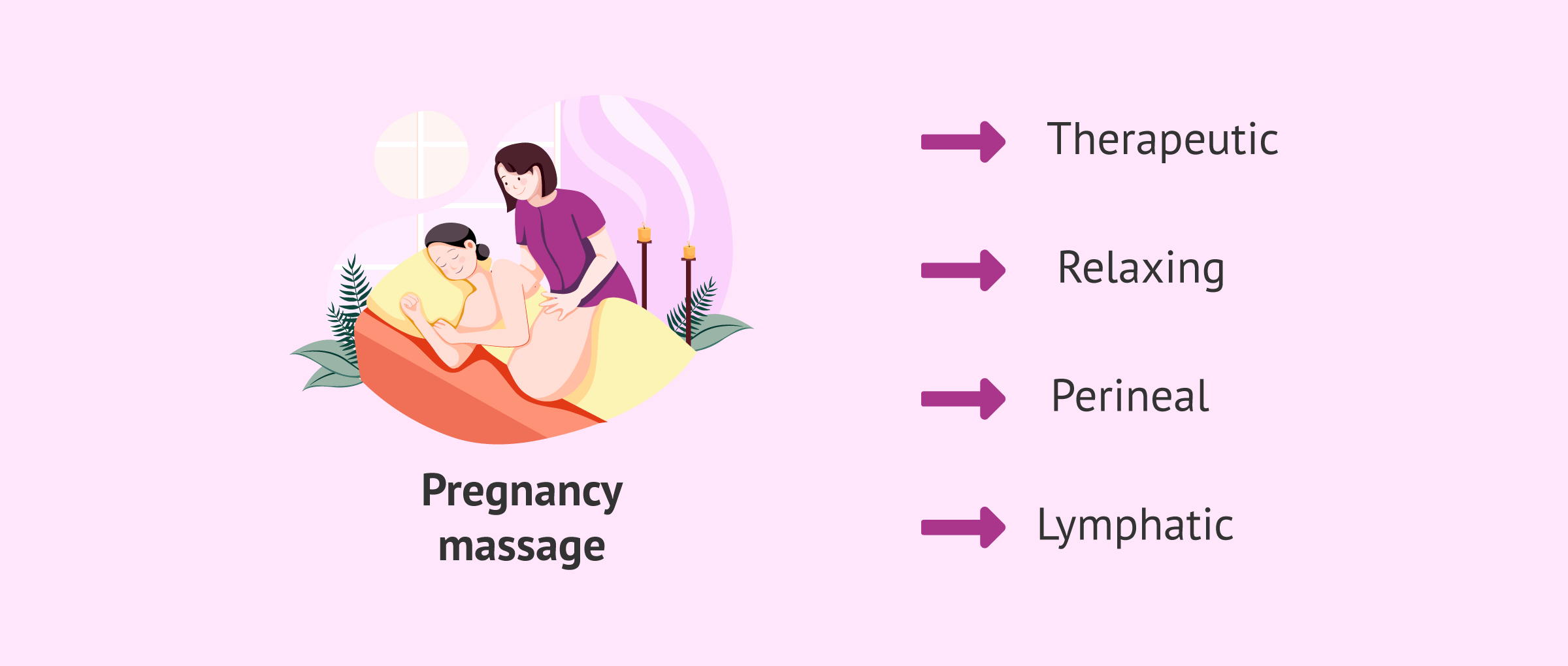 Pregnancy massage

Therapeutic

Relaxing

Perineal

Lymphatic